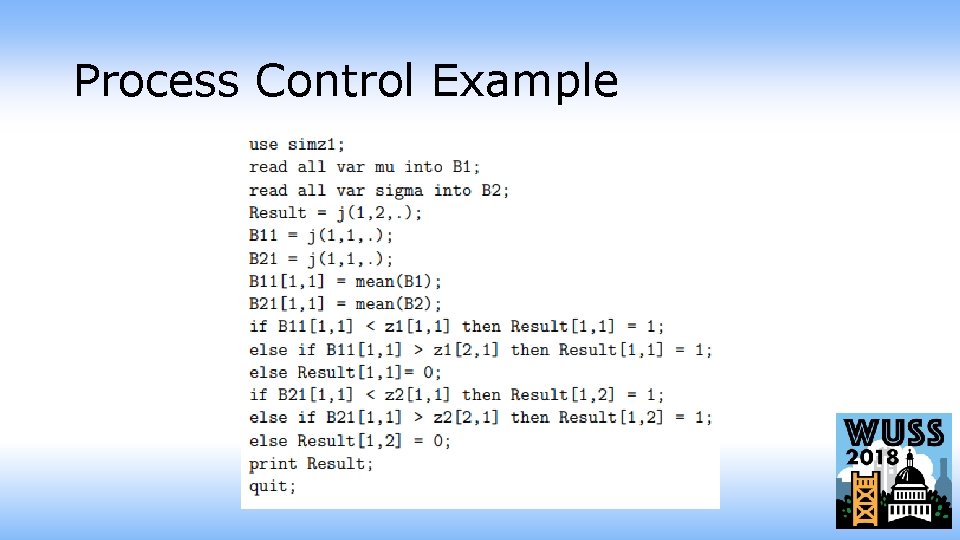 Process Control Example

use simz1;
read all var mu into B1;
read all var sigma into B2;
Result = j(1,2,.);
B11 = j(1,1,.);
B21 = j(1,1,.);
B11[1,1] = mean(B1);
B21[1,1] = mean(B2);
if B11[1,1] < z1[1,1] then Result[1,1] = 1;
else if B11[1,1] > z1[2,1] then Result[1,1] = 1;
else Result[1,1]= 0;
if B21[1,1] < z2[1,1] then Result[1,2] = 1;
else if B21[1,1] > z2[2,1] then Result[1,2] = 1;
else Result[1,2] = 0;
print Result;
quit;

WUSS
2018